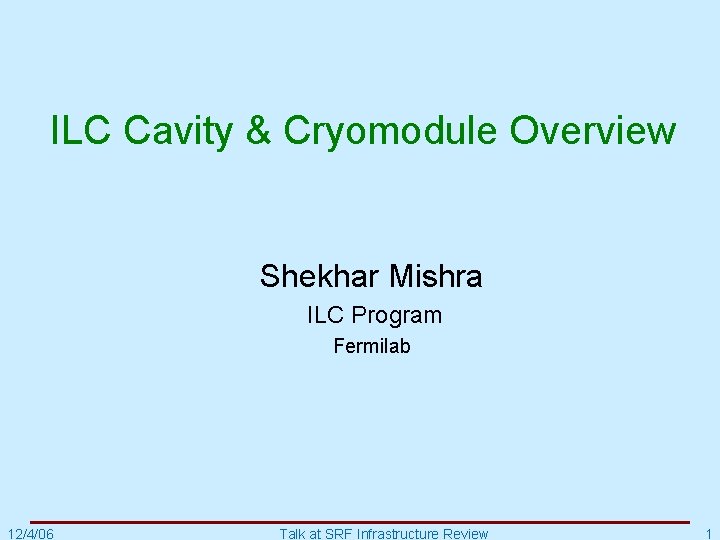 ILC Cavity & Cryomodule Overview

Shekhar Mishra

ILC Program

Fermilab

12/4/06

Talk at SRF Infrastructure Review

1